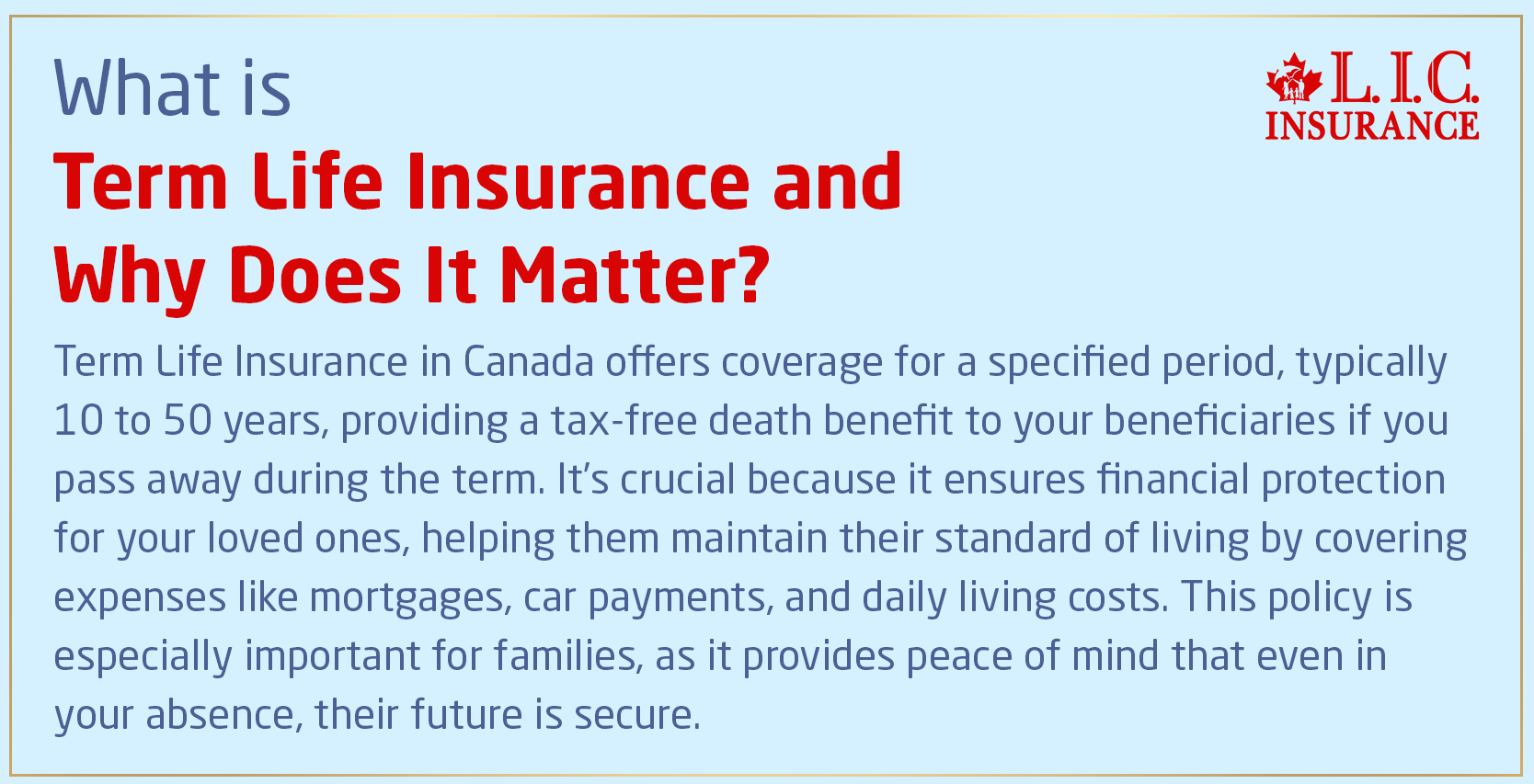 What is
Term Life Insurance and
Why Does It Matter?

L.I.C.
INSURANCE

Term Life Insurance in Canada offers coverage for a specified period, typically 10 to 50 years, providing a tax-free death benefit to your beneficiaries if you pass away during the term. It's crucial because it ensures financial protection for your loved ones, helping them maintain their standard of living by covering expenses like mortgages, car payments, and daily living costs. This policy is especially important for families, as it provides peace of mind that even in your absence, their future is secure.